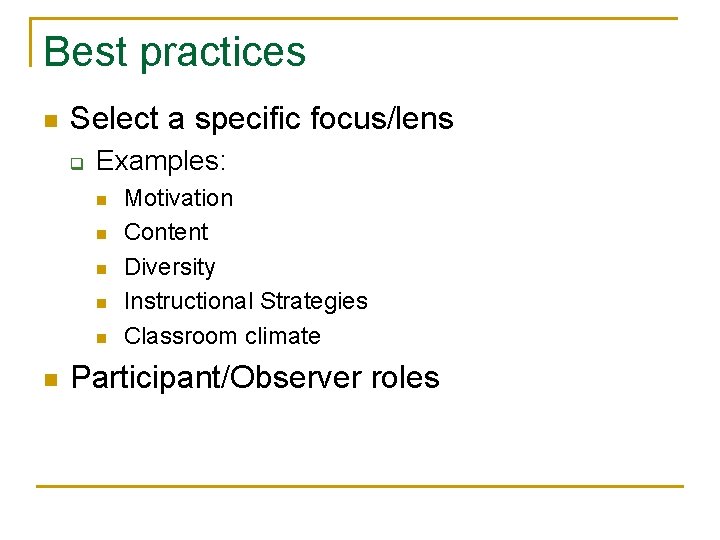 Best practices

- Select a specific focus/lens
  - Examples:
    - Motivation
    - Content
    - Diversity
    - Instructional Strategies
    - Classroom climate
- Participant/Observer roles